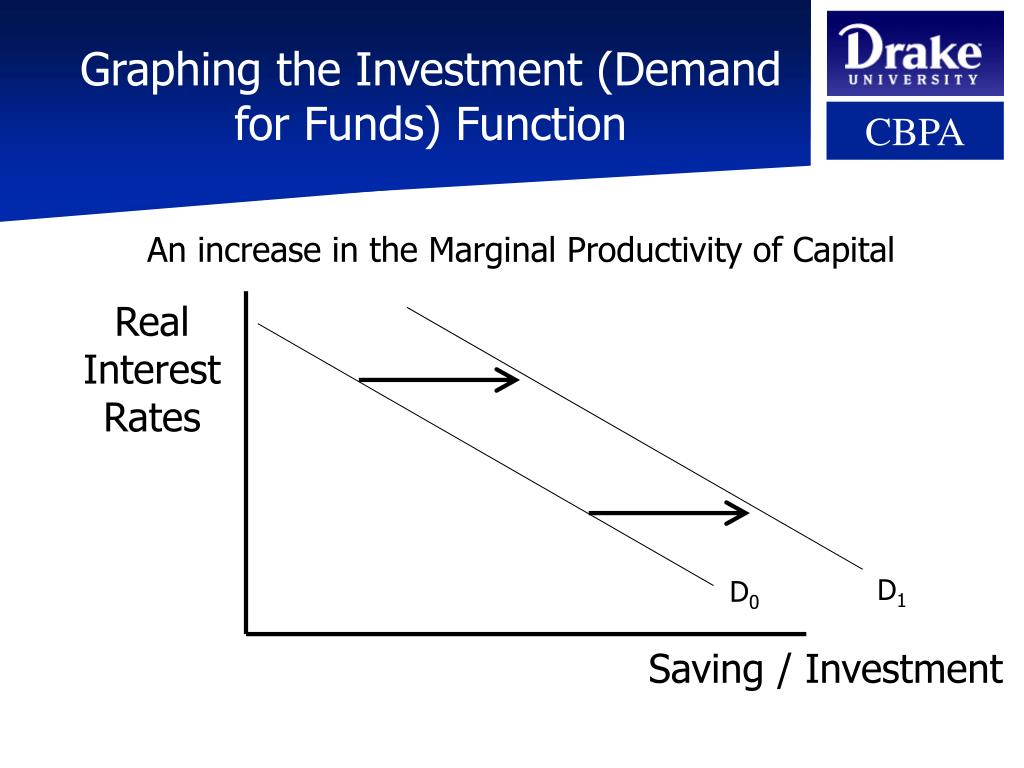 Graphing the Investment (Demand for Funds) Function

Drake UNIVERSITY

CBPA

An increase in the Marginal Productivity of Capital

Real Interest Rates

$D_0$

$D_1$

Saving / Investment